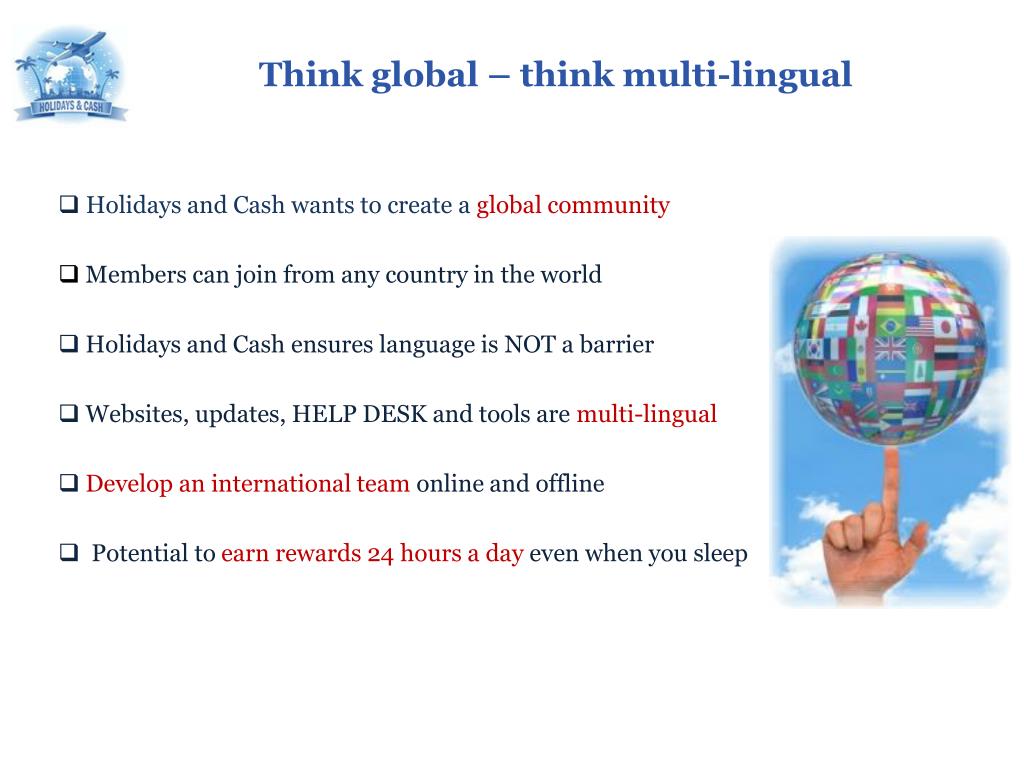 HOLIDAYS & CASH

Think global – think multi-lingual

❑ Holidays and Cash wants to create a global community

❑ Members can join from any country in the world

❑ Holidays and Cash ensures language is NOT a barrier

❑ Websites, updates, HELP DESK and tools are multi-lingual

❑ Develop an international team online and offline

❑ Potential to earn rewards 24 hours a day even when you sleep